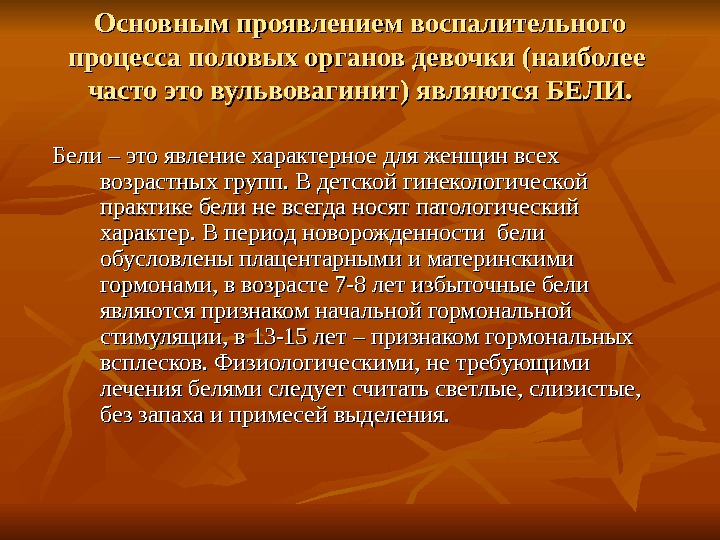 Основным проявлением воспалительного процесса половых органов девочки (наиболее часто это вульвовагинит) являются БЕЛИ.

Бели – это явление характерное для женщин всех возрастных групп. В детской гинекологической практике бели не всегда носят патологический характер. В период новорожденности бели обусловлены плацентарными и материнскими гормонами, в возрасте 7-8 лет избыточные бели являются признаком начальной гормональной стимуляции, в 13-15 лет – признаком гормональных всплесков. Физиологическими, не требующими лечения белями следует считать светлые, слизистые, без запаха и примесей выделения.